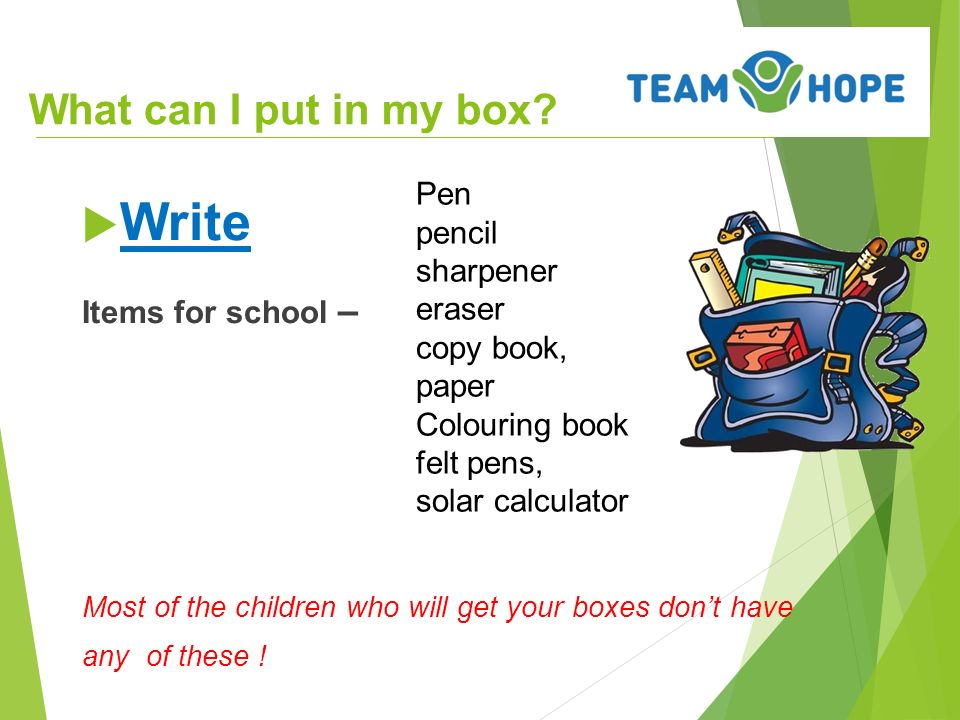 What can I put in my box?

TEAM HOPE

Write

Items for school –

Pen
pencil
sharpener
eraser
copy book,
paper
Colouring book
felt pens,
solar calculator

Most of the children who will get your boxes don't have any of these !